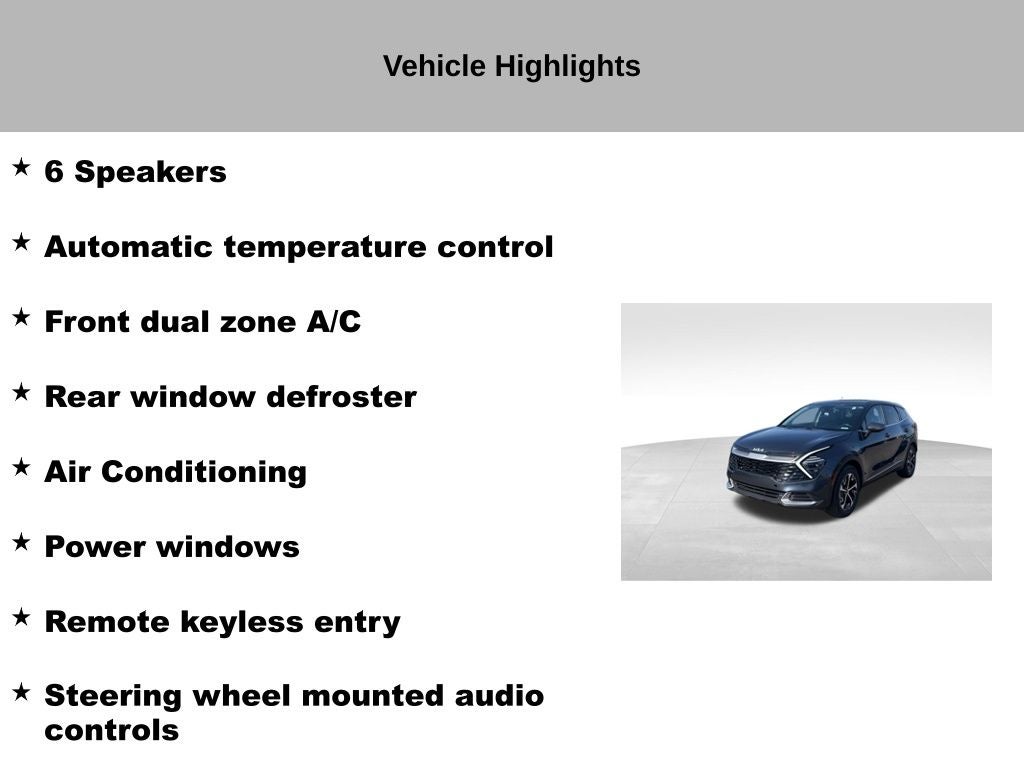 Vehicle Highlights

★ 6 Speakers

★ Automatic temperature control

★ Front dual zone A/C

★ Rear window defroster

★ Air Conditioning

★ Power windows

★ Remote keyless entry

★ Steering wheel mounted audio controls